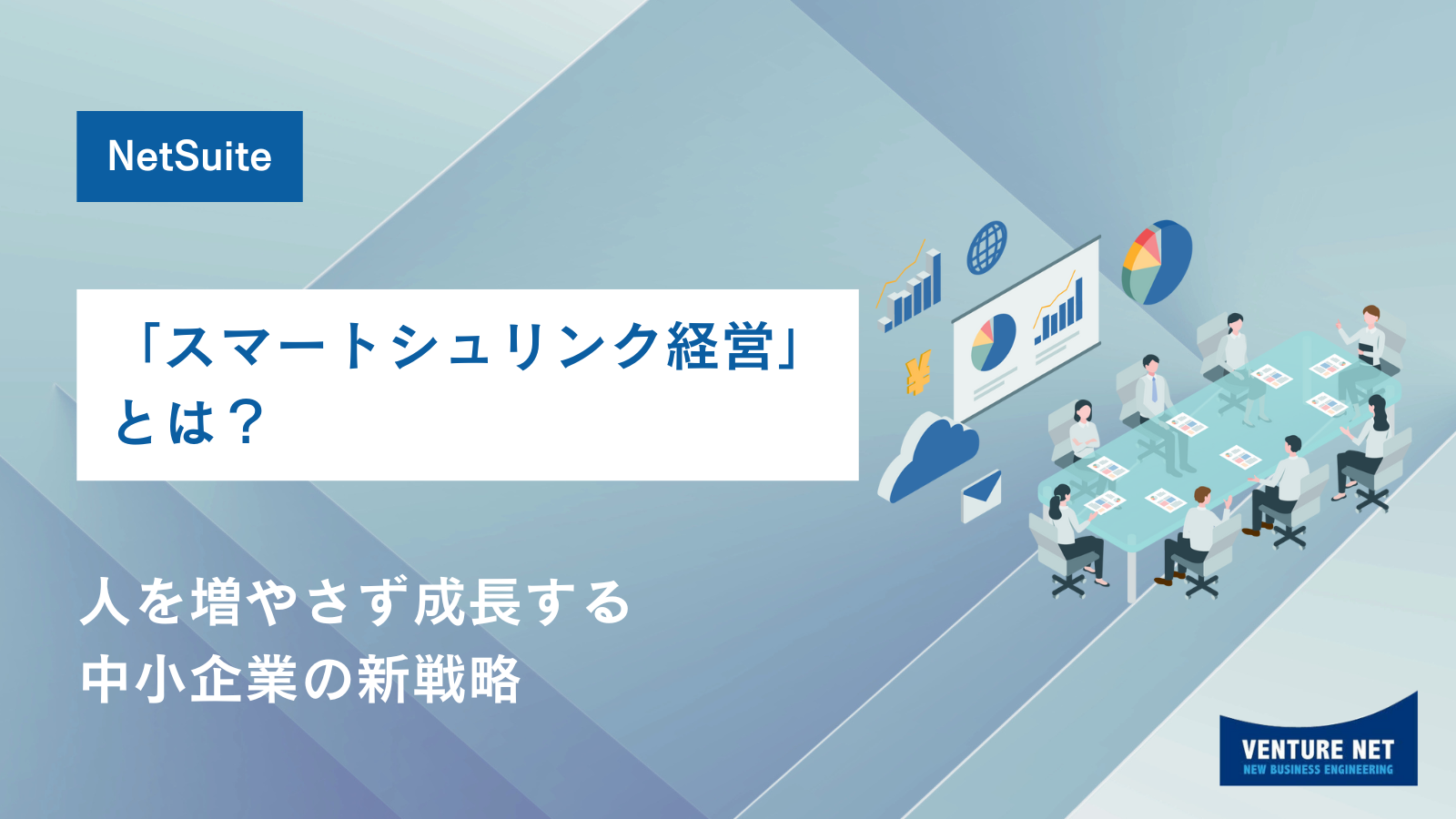 NetSuite

「スマートシュリンク経営」とは？

人を増やさず成長する
中小企業の新戦略

¥

VENTURE NET
NEW BUSINESS ENGINEERING